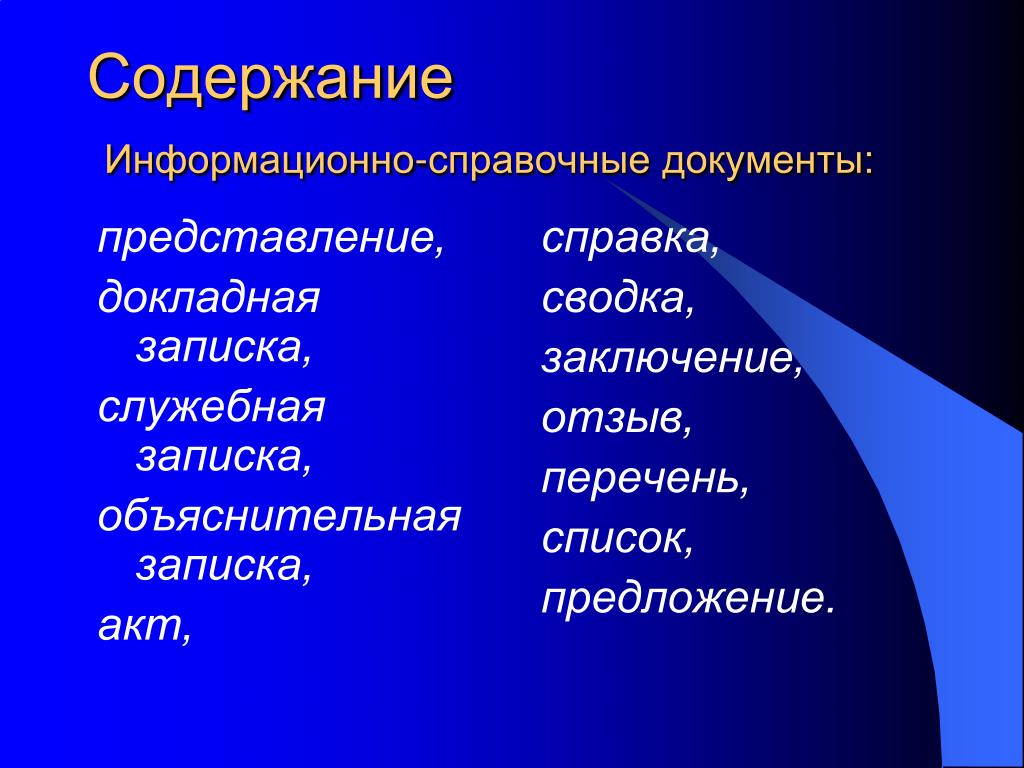 Содержание

Информационно-справочные документы:

представление,
докладная записка,
служебная записка,
объяснительная записка,
акт,

справка,
сводка,
заключение,
отзыв,
перечень,
список,
предложение.